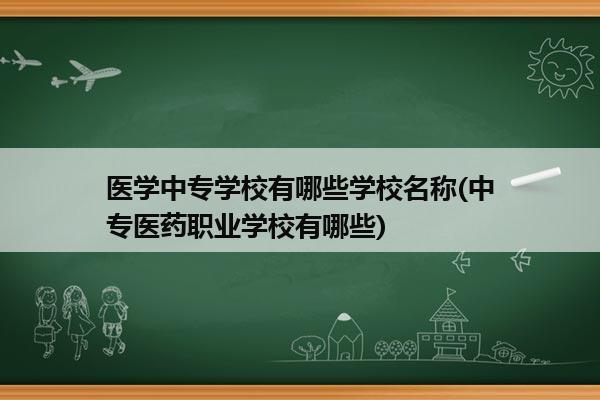 医学中专学校有哪些学校名称(中专医药职业学校有哪些)